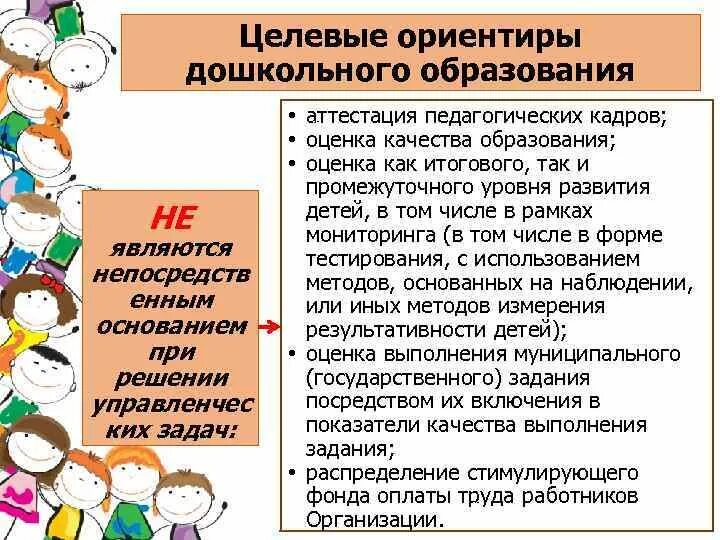 Целевые ориентиры дошкольного образования

НЕ являются непосредственным основанием при решении управленческих задач:

• аттестация педагогических кадров;
• оценка качества образования;
• оценка как итогового, так и промежуточного уровня развития детей, в том числе в рамках мониторинга (в том числе в форме тестирования, с использованием методов, основанных на наблюдении, или иных методов измерения результативности детей);
• оценка выполнения муниципального (государственного) задания посредством их включения в показатели качества выполнения задания;
• распределение стимулирующего фонда оплаты труда работников Организации.